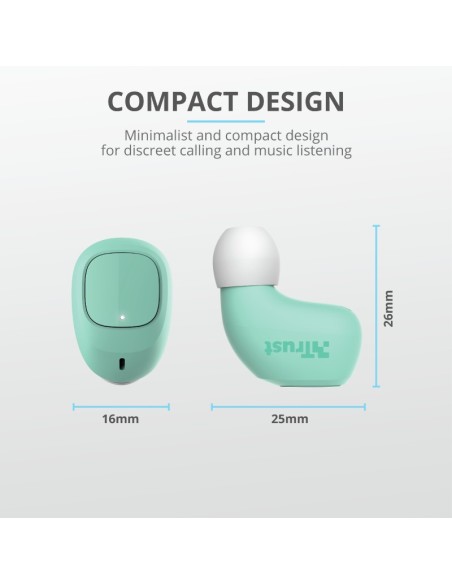 COMPACT DESIGN

Minimalist and compact design for discreet calling and music listening

Trust

26mm

16mm

25mm